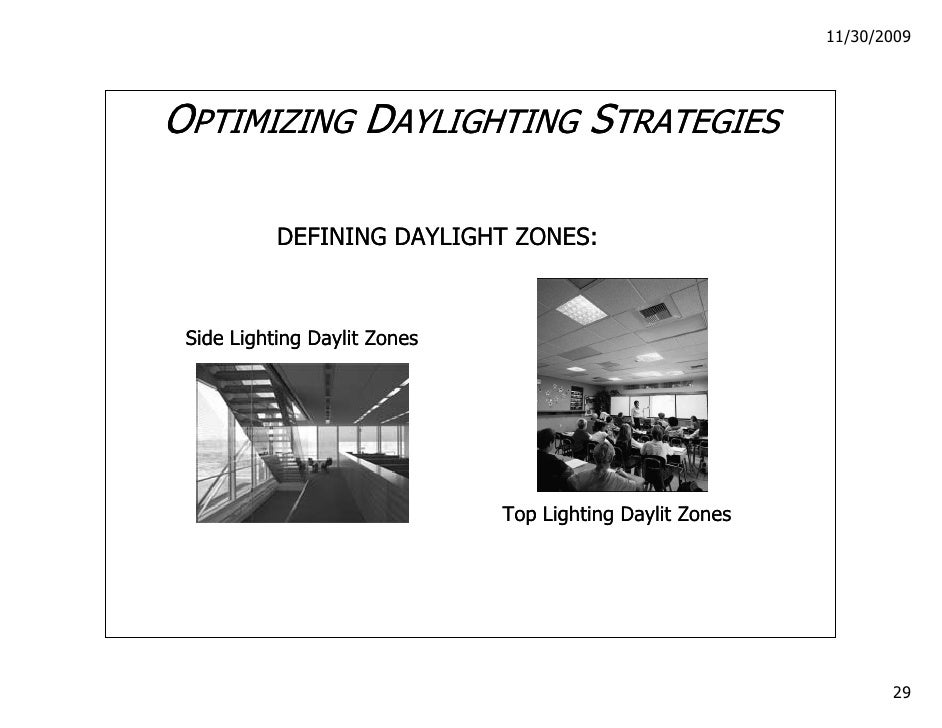 11/30/2009

OPTIMIZING DAYLIGHTING STRATEGIES

DEFINING DAYLIGHT ZONES:

Side Lighting Daylit Zones

Top Lighting Daylit Zones

29